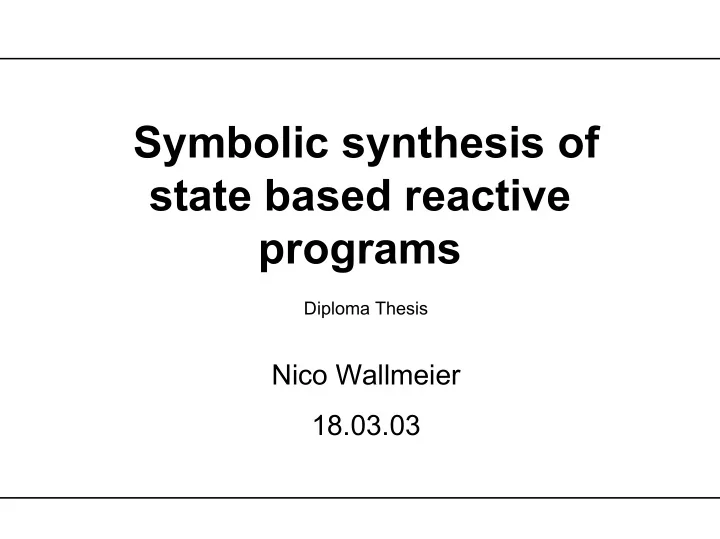 Symbolic synthesis of state based reactive programs

Diploma Thesis

Nico Wallmeier

18.03.03